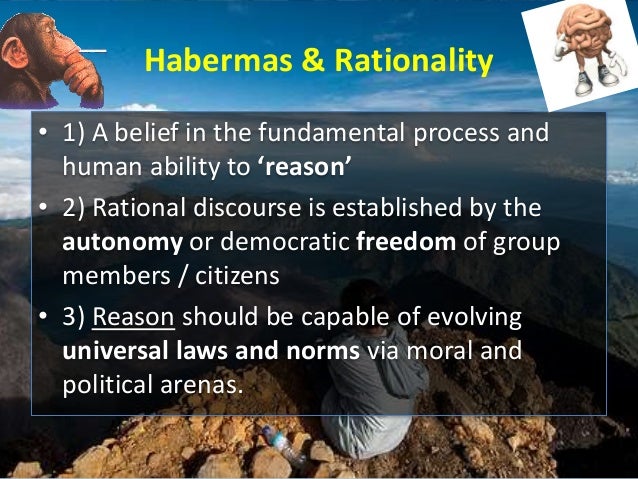 Habermas & Rationality

• 1) A belief in the fundamental process and human ability to 'reason'

• 2) Rational discourse is established by the autonomy or democratic freedom of group members / citizens

• 3) Reason should be capable of evolving universal laws and norms via moral and political arenas.